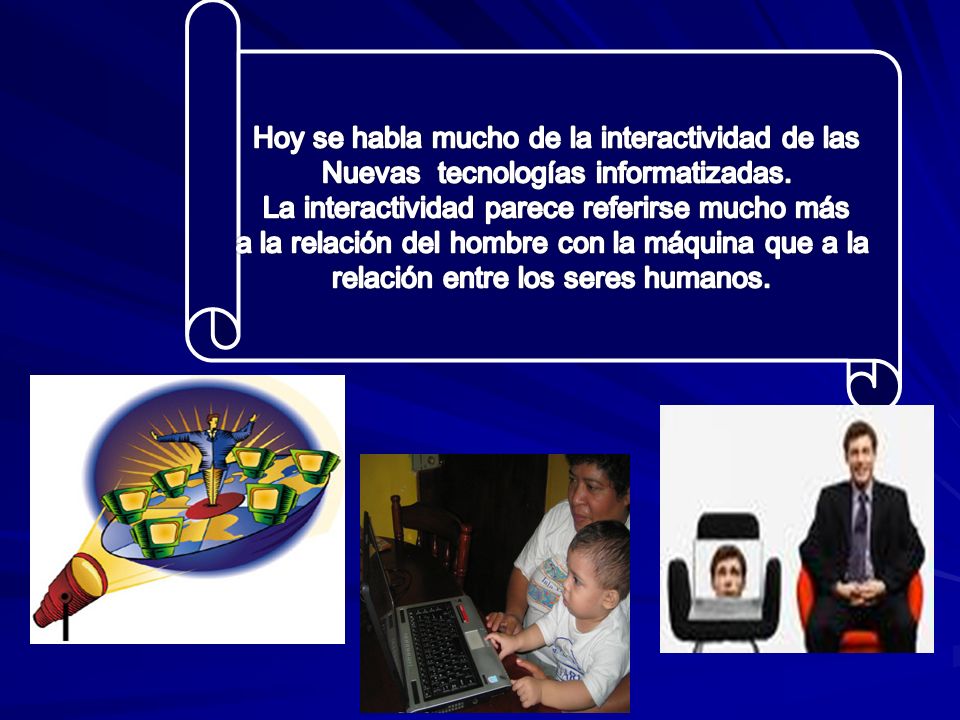 Hoy se habla mucho de la interactividad de las Nuevas tecnologías informatizadas.
La interactividad parece referirse mucho más a la relación del hombre con la máquina que a la relación entre los seres humanos.